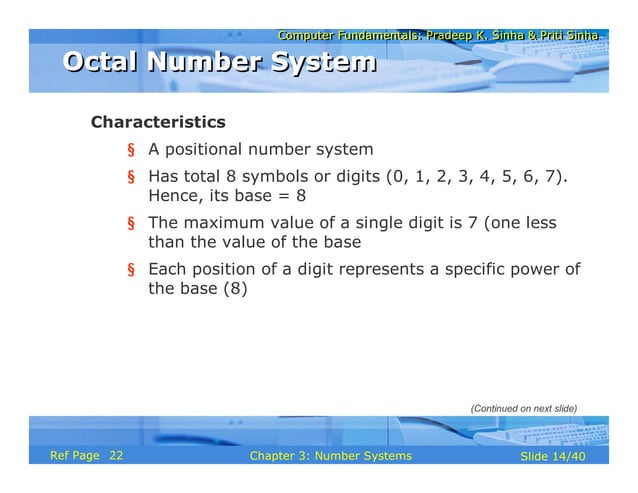 Computer Fundamentals: Pradeep K. Sinha & Priti Sinha

Octal Number System

Characteristics

§ A positional number system

§ Has total 8 symbols or digits (0, 1, 2, 3, 4, 5, 6, 7). Hence, its base = 8

§ The maximum value of a single digit is 7 (one less than the value of the base

§ Each position of a digit represents a specific power of the base (8)

(Continued on next slide)

Ref Page 22

Chapter 3: Number Systems

Slide 14/40